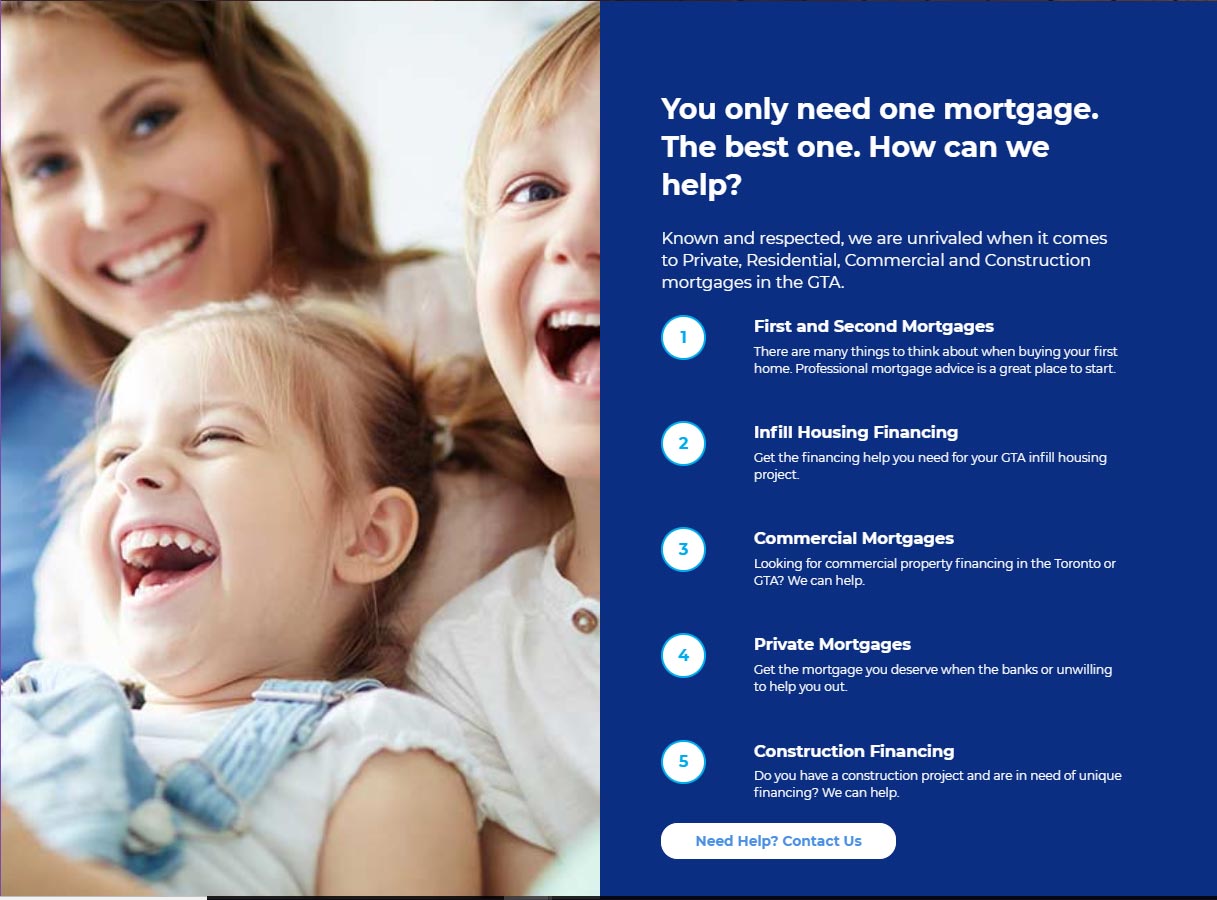 You only need one mortgage. The best one. How can we help?

Known and respected, we are unrivaled when it comes to Private, Residential, Commercial and Construction mortgages in the GTA.

1

First and Second Mortgages

There are many things to think about when buying your first home. Professional mortgage advice is a great place to start.

2

Infill Housing Financing

Get the financing help you need for your GTA infill housing project.

3

Commercial Mortgages

Looking for commercial property financing in the Toronto or GTA? We can help.

4

Private Mortgages

Get the mortgage you deserve when the banks or unwilling to help you out.

5

Construction Financing

Do you have a construction project and are in need of unique financing? We can help.

Need Help? Contact Us